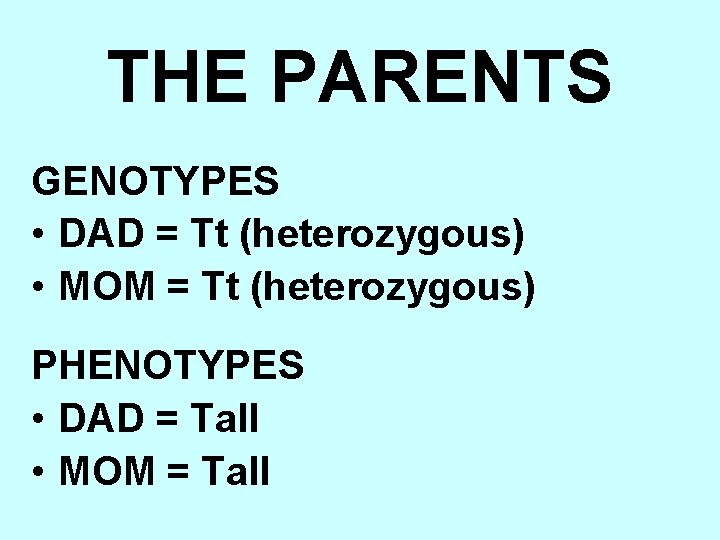 THE PARENTS

GENOTYPES
• DAD = Tt (heterozygous)
• MOM = Tt (heterozygous)

PHENOTYPES
• DAD = Tall
• MOM = Tall